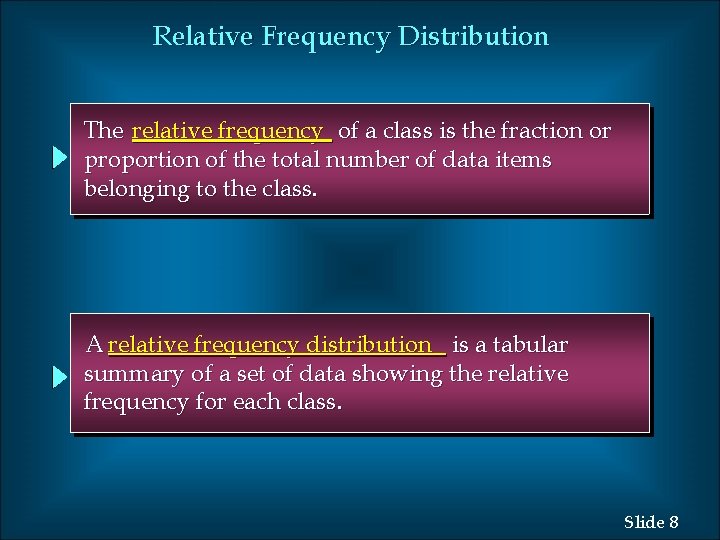 Relative Frequency Distribution

The relative frequency of a class is the fraction or proportion of the total number of data items belonging to the class.

A relative frequency distribution is a tabular summary of a set of data showing the relative frequency for each class.

Slide 8